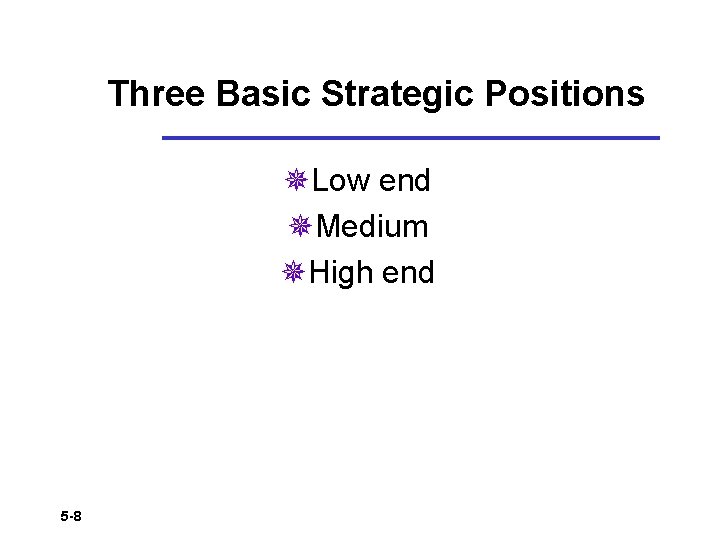 Three Basic Strategic Positions

Low end
Medium
High end

5-8